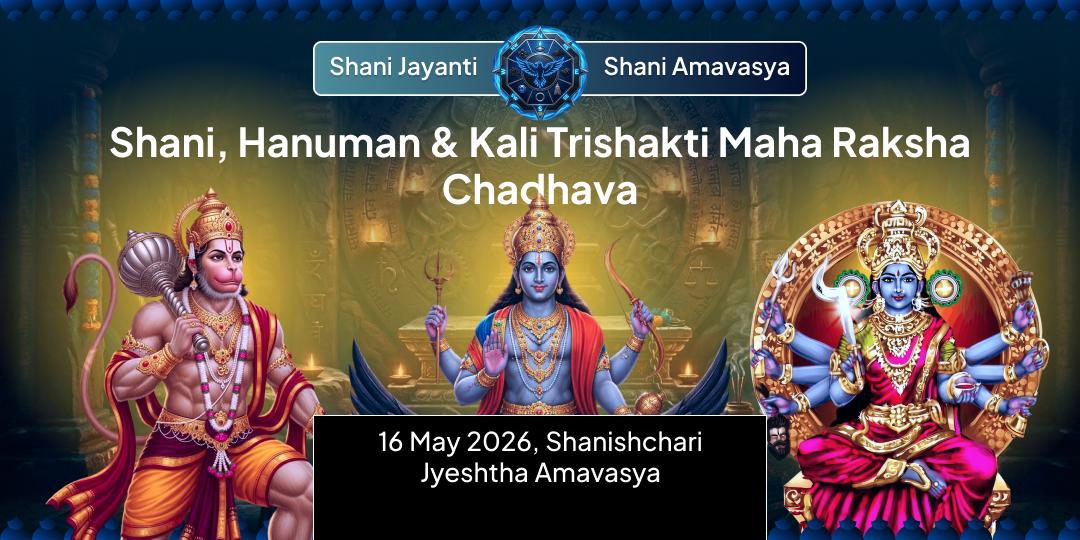 Shani Jayanti
Shani Amavasya

Shani, Hanuman & Kali Trishakti Maha Raksha Chadhava

16 May 2026, Shanishchari Jyeshtha Amavasya